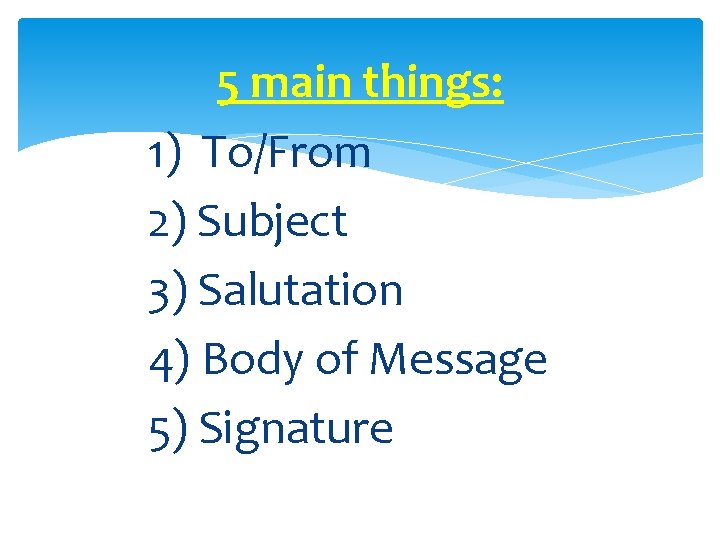 5 main things:

1) To/From
2) Subject
3) Salutation
4) Body of Message
5) Signature